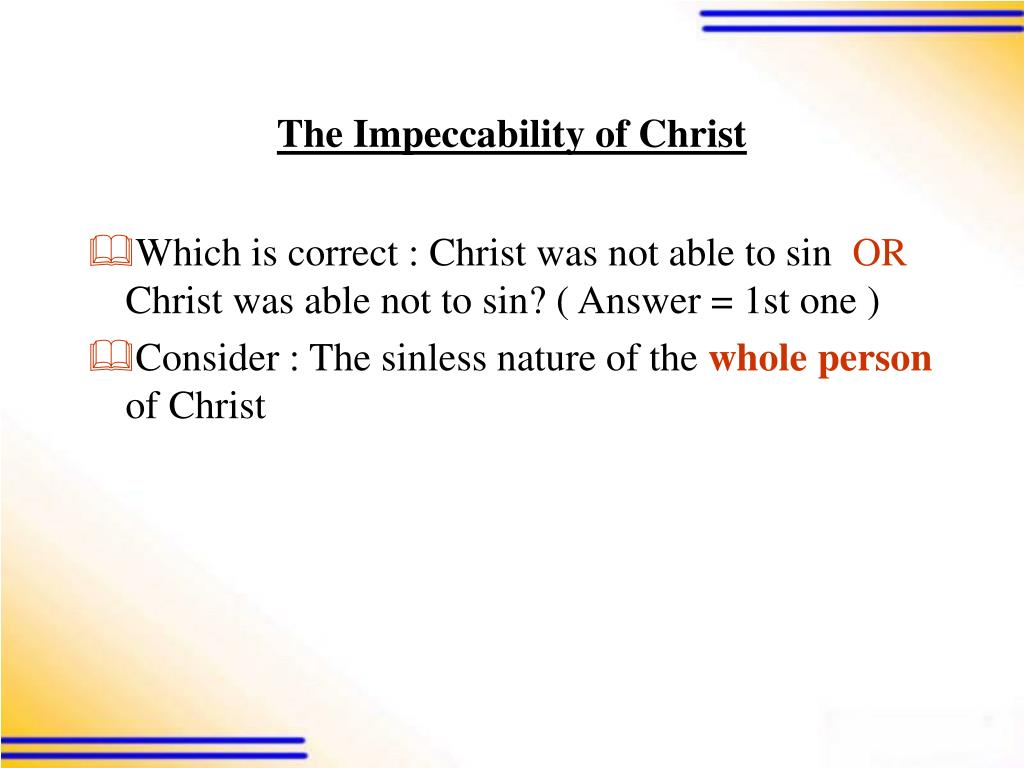 The Impeccability of Christ

Which is correct : Christ was not able to sin OR Christ was able not to sin? ( Answer = 1st one )

Consider : The sinless nature of the whole person of Christ